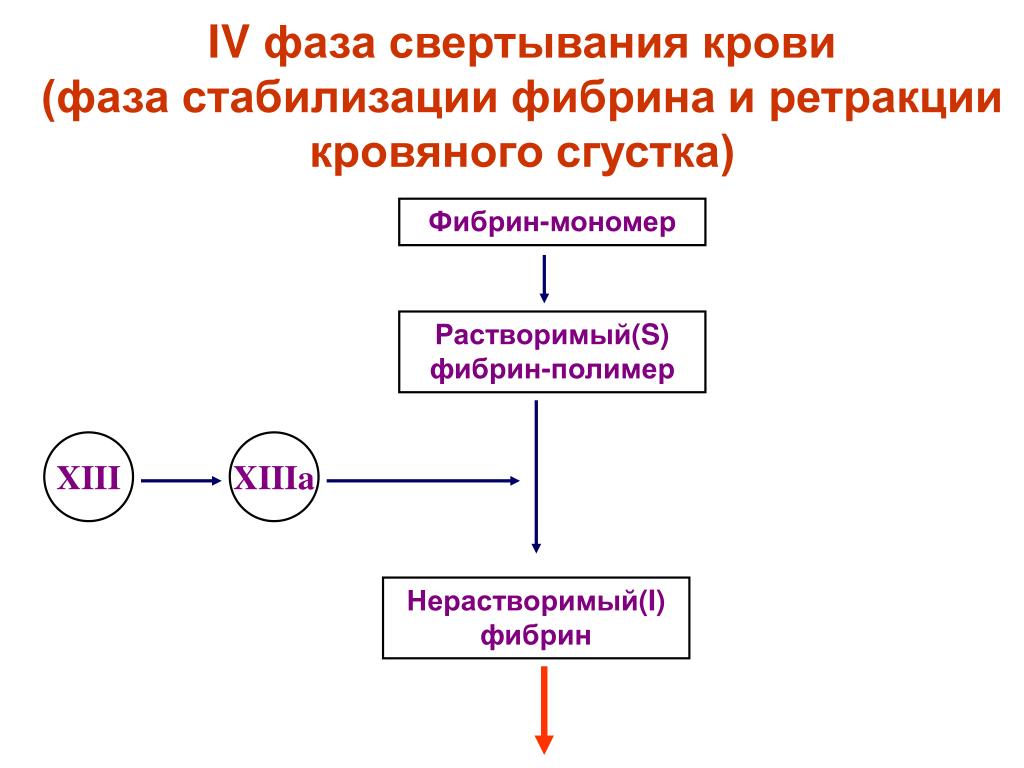 IV фаза свертывания крови (фаза стабилизации фибрина и ретракции кровяного сгустка)

Фибрин-мономер

Растворимый(S) фибрин-полимер

XIII

XIIIa

Нерастворимый(I) фибрин